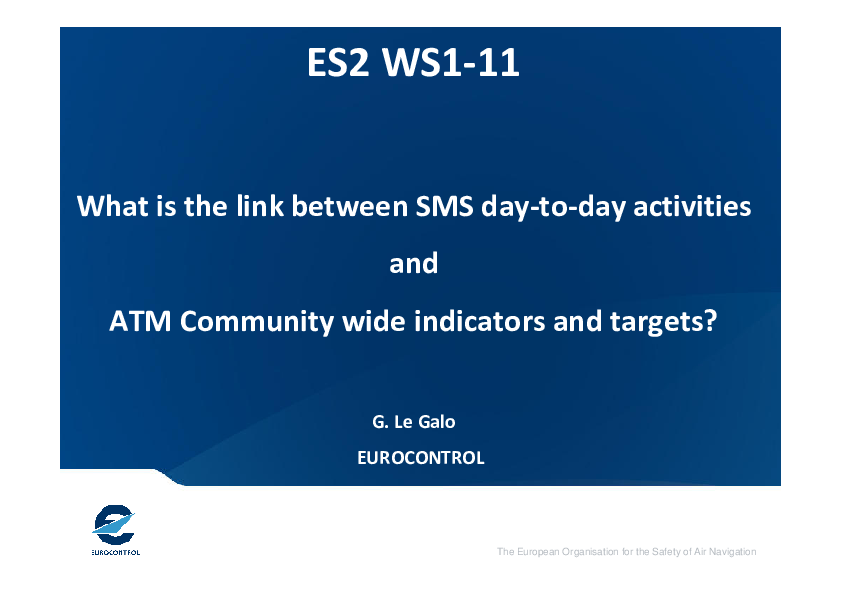 ES2 WS1-11

What is the link between SMS day-to-day activities

and

ATM Community wide indicators and targets?

G. Le Galo

EUROCONTROL

EUROCONTROL

The European Organisation for the Safety of Air Navigation